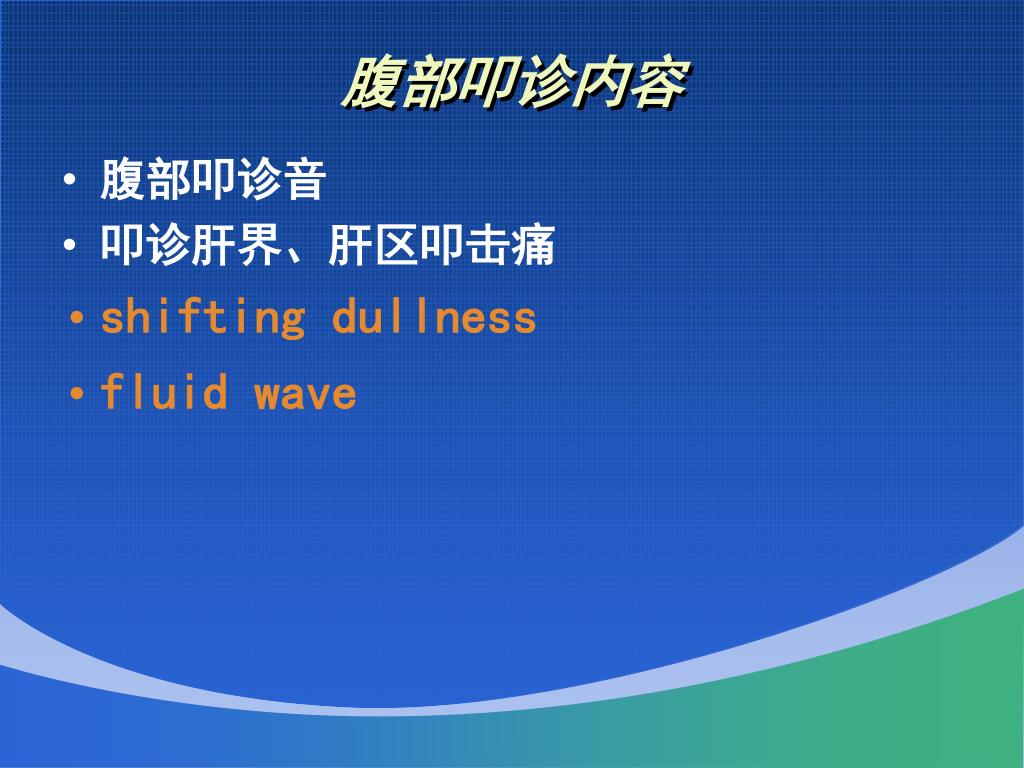 腹部叩诊内容

• 腹部叩诊音
• 叩诊肝界、肝区叩击痛
• shifting dullness
• fluid wave